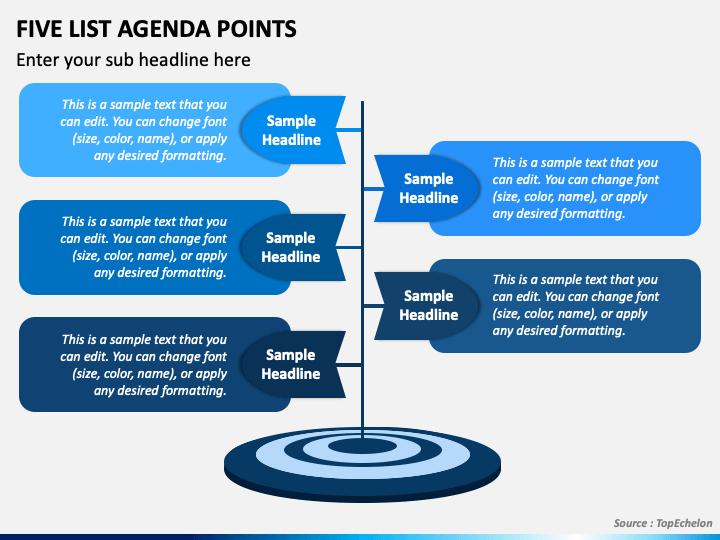 FIVE LIST AGENDA POINTS

Enter your sub headline here

This is a sample text that you can edit. You can change font (size, color, name), or apply any desired formatting.

Sample Headline

Sample Headline

This is a sample text that you can edit. You can change font (size, color, name), or apply any desired formatting.

This is a sample text that you can edit. You can change font (size, color, name), or apply any desired formatting.

Sample Headline

Sample Headline

This is a sample text that you can edit. You can change font (size, color, name), or apply any desired formatting.

This is a sample text that you can edit. You can change font (size, color, name), or apply any desired formatting.

Sample Headline

Source : TopEchelon